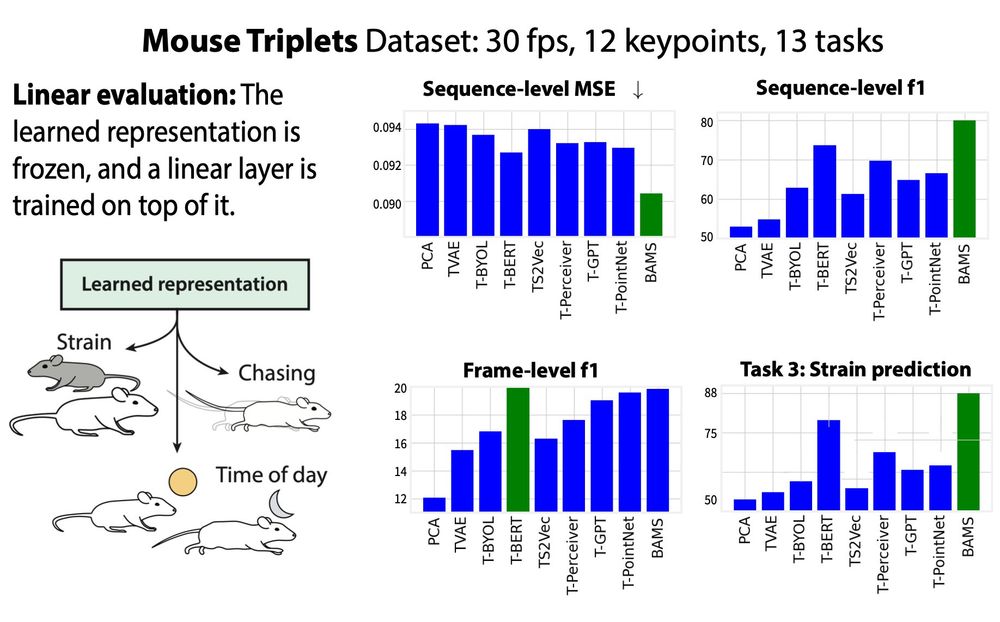 **Mouse Triplets** Dataset: 30 fps, 12 keypoints, 13 tasks

**Linear evaluation:** The learned representation is frozen, and a linear layer is trained on top of it.

Learned representation

Strain

Chasing

Time of day

**Sequence-level MSE** ↓

0.094
0.092
0.090

PCA
TVAE
T-BYOL
T-BERT
TS2Vec
T-Perceiver
T-GPT
T-PointNet
BAMS

**Sequence-level f1**

80
70
60
50

PCA
TVAE
T-BYOL
T-BERT
TS2Vec
T-Perceiver
T-GPT
T-PointNet
BAMS

**Frame-level f1**

20
18
16
14
12

PCA
TVAE
T-BYOL
T-BERT
TS2Vec
T-Perceiver
T-GPT
T-PointNet
BAMS

**Task 3: Strain prediction**

88
75
50

PCA
TVAE
T-BYOL
T-BERT
TS2Vec
T-Perceiver
T-GPT
T-PointNet
BAMS